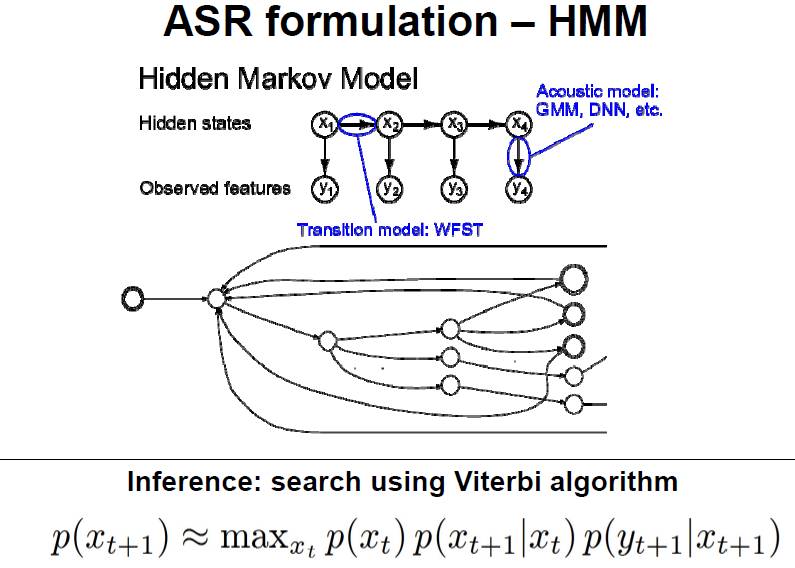 ASR formulation – HMM

Hidden Markov Model

Acoustic model: GMM, DNN, etc.

Hidden states

$x_1$ $x_2$ $x_3$ $x_4$

Observed features

$y_1$ $y_2$ $y_3$ $y_4$

Transition model: WFST

Inference: search using Viterbi algorithm

$p(x_{t+1}) \approx \max_{x_t} p(x_t)\, p(x_{t+1}|x_t)\, p(y_{t+1}|x_{t+1})$